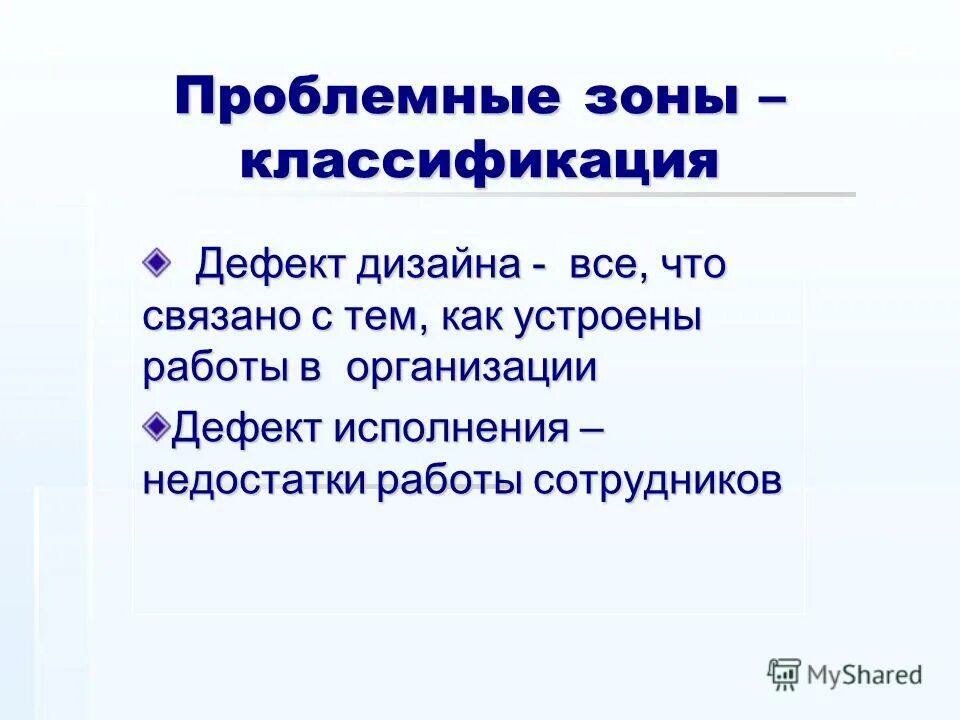 Проблемные зоны – классификация

Дефект дизайна - все, что связано с тем, как устроены работы в организации

Дефект исполнения – недостатки работы сотрудников

MyShared